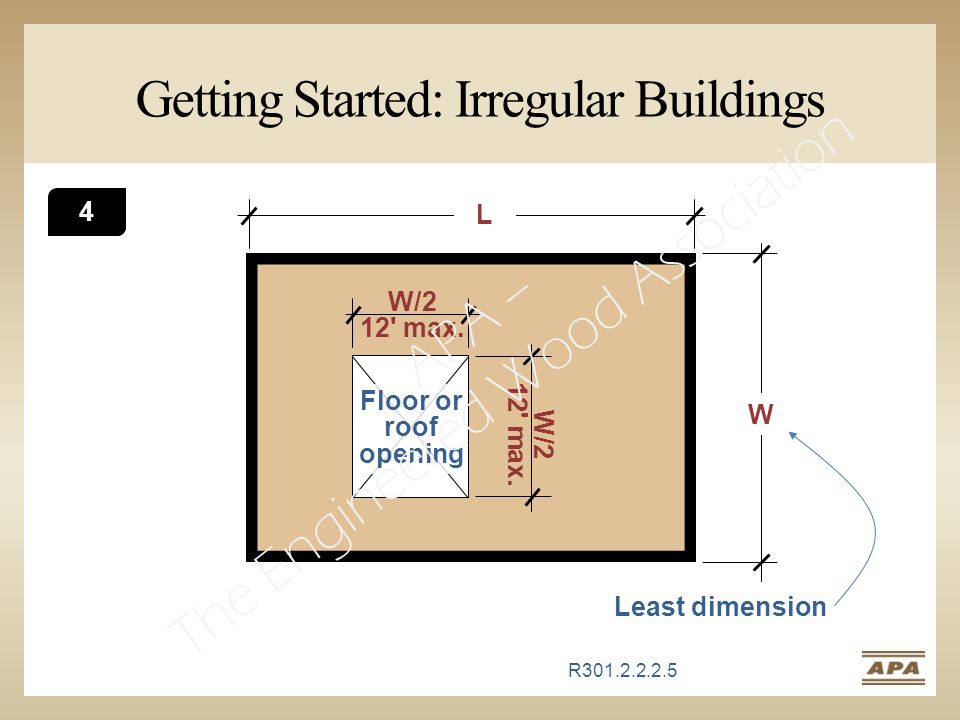 Getting Started: Irregular Buildings

4

L

W/2
12' max.

Floor or roof opening

W/2
12' max.

W

Least dimension

R301.2.2.2.5

APA

APA – The Engineered Wood Association